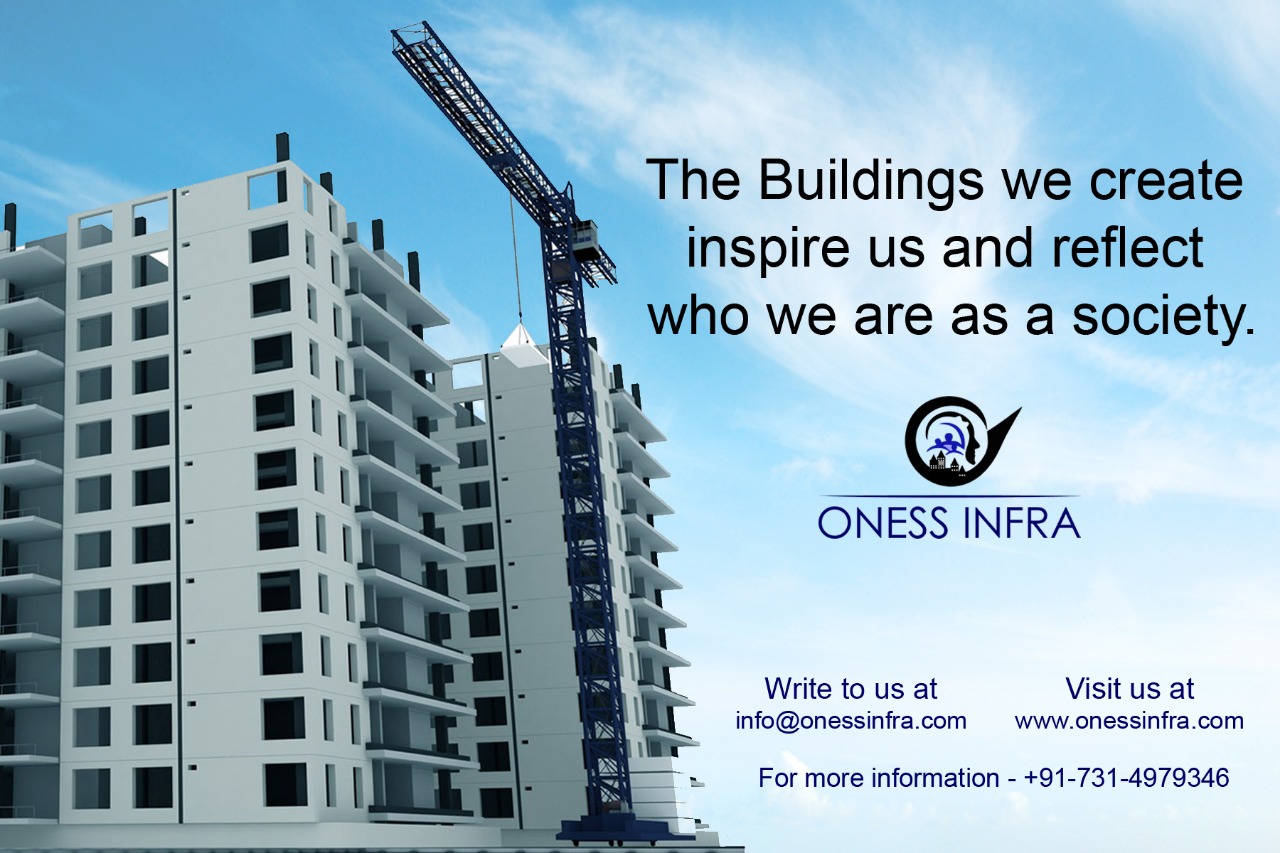 The Buildings we create inspire us and reflect who we are as a society.

ONESS INFRA

Write to us at
info@onessinfra.com

Visit us at
www.onessinfra.com

For more information - +91-731-4979346